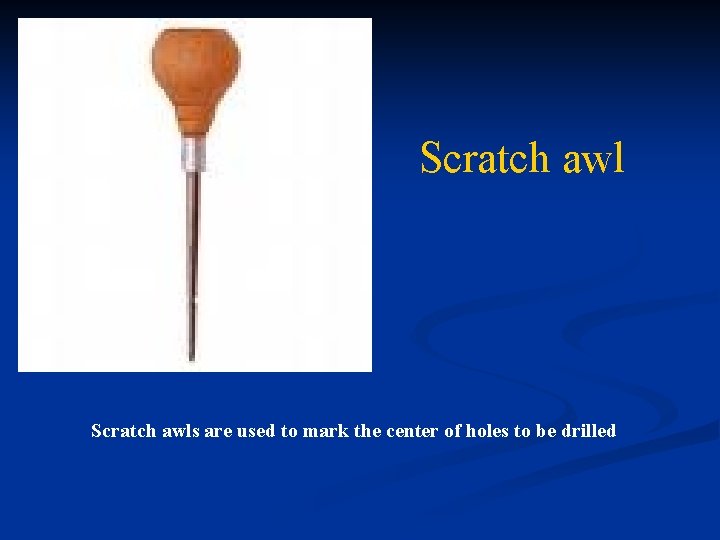 Scratch awl

Scratch awls are used to mark the center of holes to be drilled